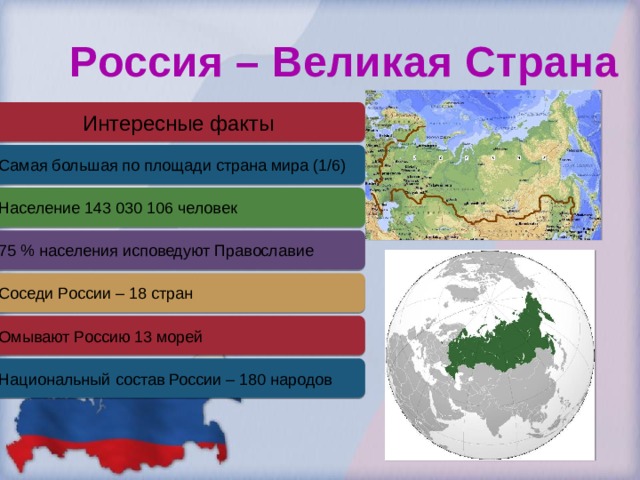 Россия – Великая Страна

Интересные факты

Самая большая по площади страна мира (1/6)

Население 143 030 106 человек

75 % населения исповедуют Православие

Соседи России – 18 стран

Омывают Россию 13 морей

Национальный состав России – 180 народов